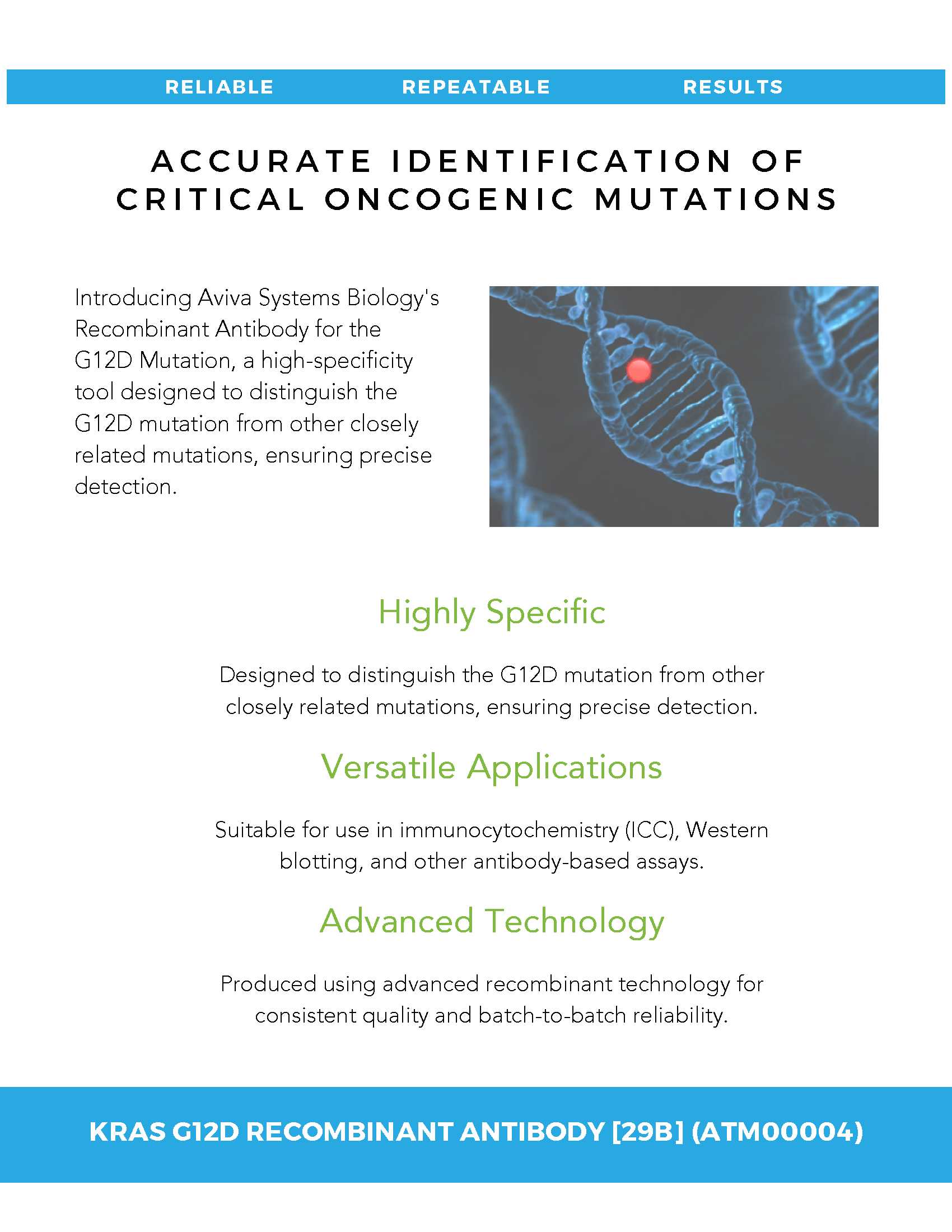 RELIABLE REPEATABLE RESULTS

ACCURATE IDENTIFICATION OF CRITICAL ONCOGENIC MUTATIONS

Introducing Aviva Systems Biology's Recombinant Antibody for the G12D Mutation, a high-specificity tool designed to distinguish the G12D mutation from other closely related mutations, ensuring precise detection.

Highly Specific

Designed to distinguish the G12D mutation from other closely related mutations, ensuring precise detection.

Versatile Applications

Suitable for use in immunocytochemistry (ICC), Western blotting, and other antibody-based assays.

Advanced Technology

Produced using advanced recombinant technology for consistent quality and batch-to-batch reliability.

KRAS G12D RECOMBINANT ANTIBODY [29B] (ATM00004)